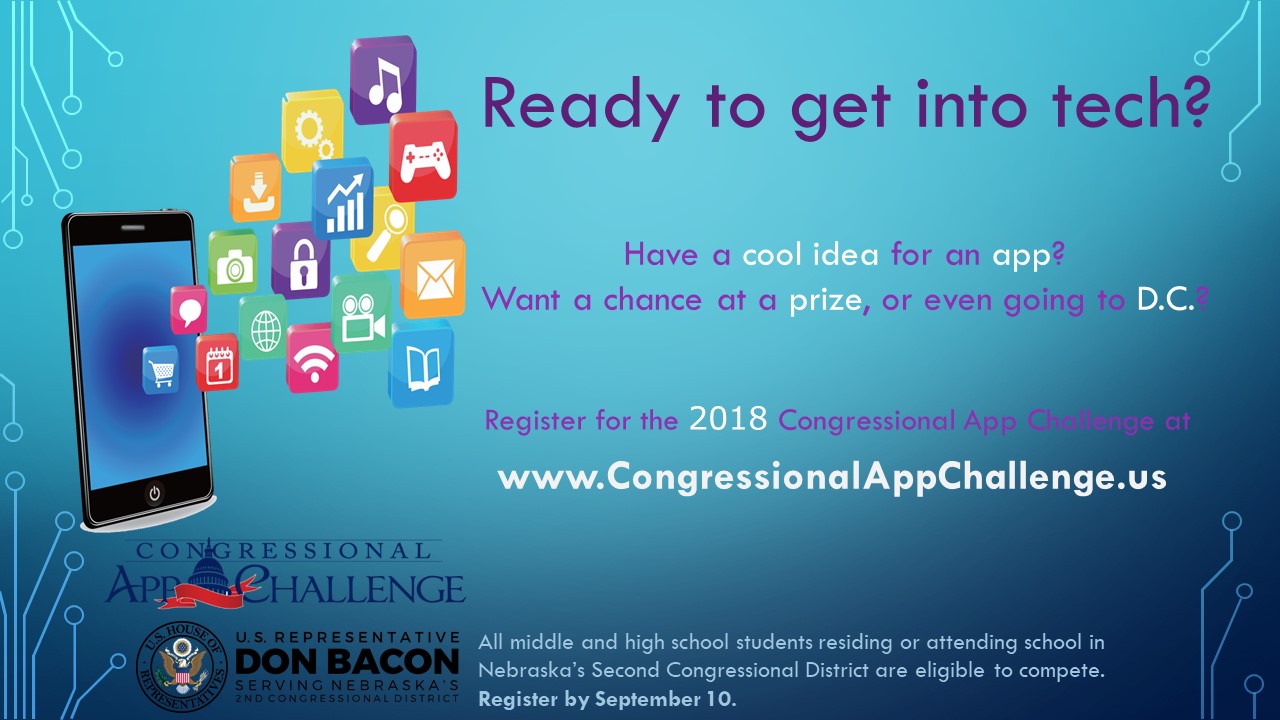 Ready to get into tech?

Have a cool idea for an app?
Want a chance at a prize, or even going to D.C.?

Register for the 2018 Congressional App Challenge at

www.CongressionalAppChallenge.us

CONGRESSIONAL
APP CHALLENGE

U.S. HOUSE OF REPRESENTATIVES

U.S. REPRESENTATIVE
DON BACON
SERVING NEBRASKA'S
2ND CONGRESSIONAL DISTRICT

All middle and high school students residing or attending school in Nebraska's Second Congressional District are eligible to compete.
Register by September 10.